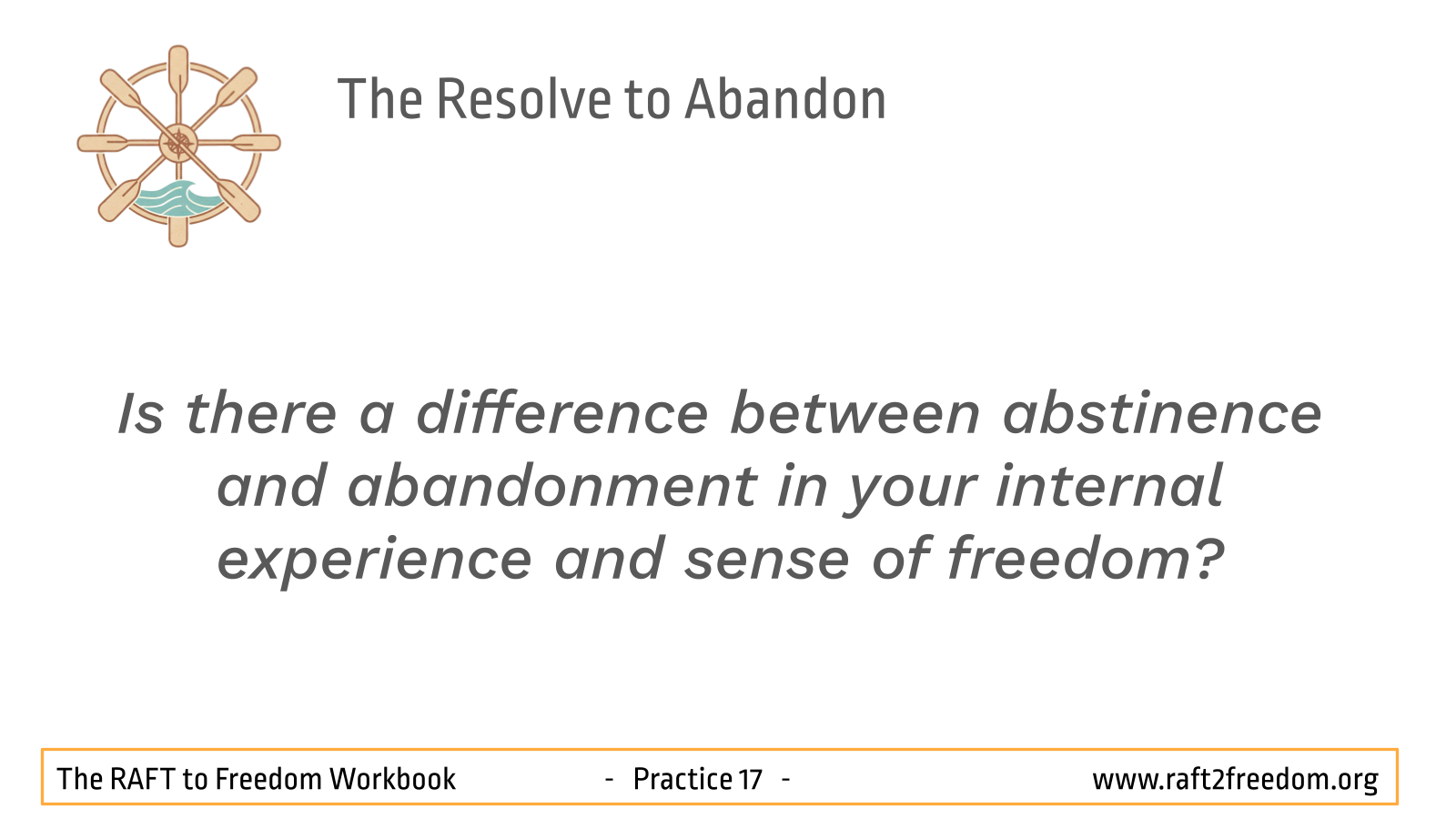 The Resolve to Abandon

Is there a difference between abstinence and abandonment in your internal experience and sense of freedom?

The RAFT to Freedom Workbook - Practice 17 - www.raft2freedom.org